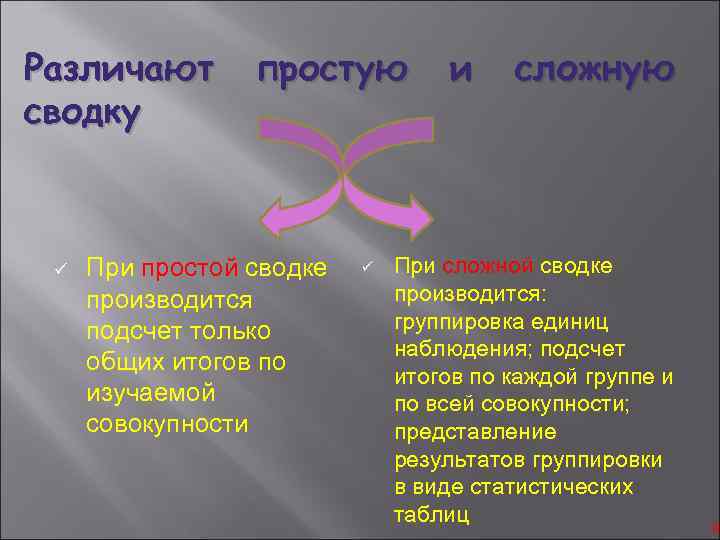 Различают простую и сложную сводку

✓ При простой сводке производится подсчет только общих итогов по изучаемой совокупности

✓ При сложной сводке производится: группировка единиц наблюдения; подсчет итогов по каждой группе и по всей совокупности; представление результатов группировки в виде статистических таблиц